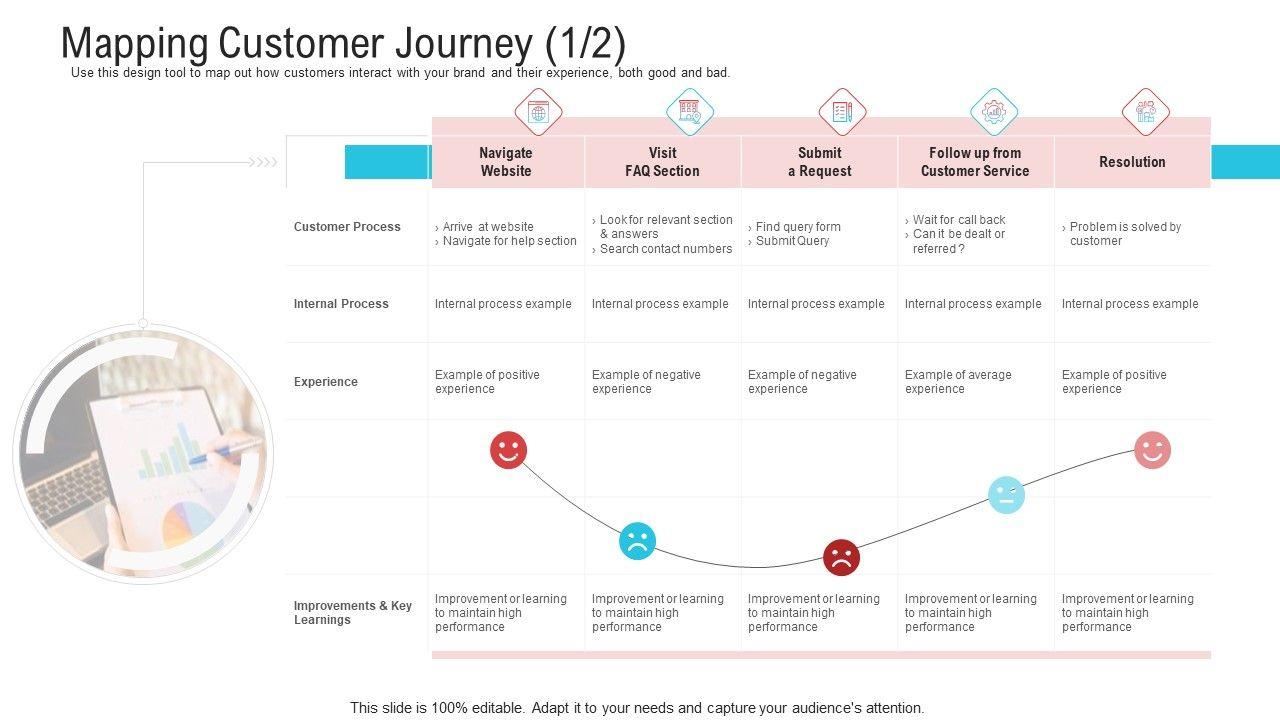 Mapping Customer Journey (1/2)

Use this design tool to map out how customers interact with your brand and their experience, both good and bad.

| | Navigate Website | Visit FAQ Section | Submit a Request | Follow up from Customer Service | Resolution |
|---|---|---|---|---|---|
| Customer Process | › Arrive at website › Navigate for help section | › Look for relevant section & answers › Search contact numbers | › Find query form › Submit Query | › Wait for call back › Can it be dealt or referred ? | › Problem is solved by customer |
| Internal Process | Internal process example | Internal process example | Internal process example | Internal process example | Internal process example |
| Experience | Example of positive experience | Example of negative experience | Example of negative experience | Example of average experience | Example of positive experience |
| Improvements & Key Learnings | Improvement or learning to maintain high performance | Improvement or learning to maintain high performance | Improvement or learning to maintain high performance | Improvement or learning to maintain high performance | Improvement or learning to maintain high performance |

This slide is 100% editable. Adapt it to your needs and capture your audience's attention.